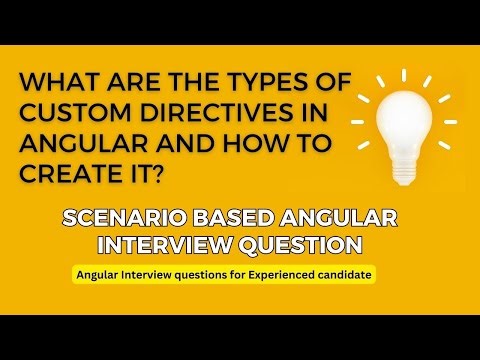 WHAT ARE THE TYPES OF CUSTOM DIRECTIVES IN ANGULAR AND HOW TO CREATE IT?

SCENARIO BASED ANGULAR INTERVIEW QUESTION

Angular Interview questions for Experienced candidate